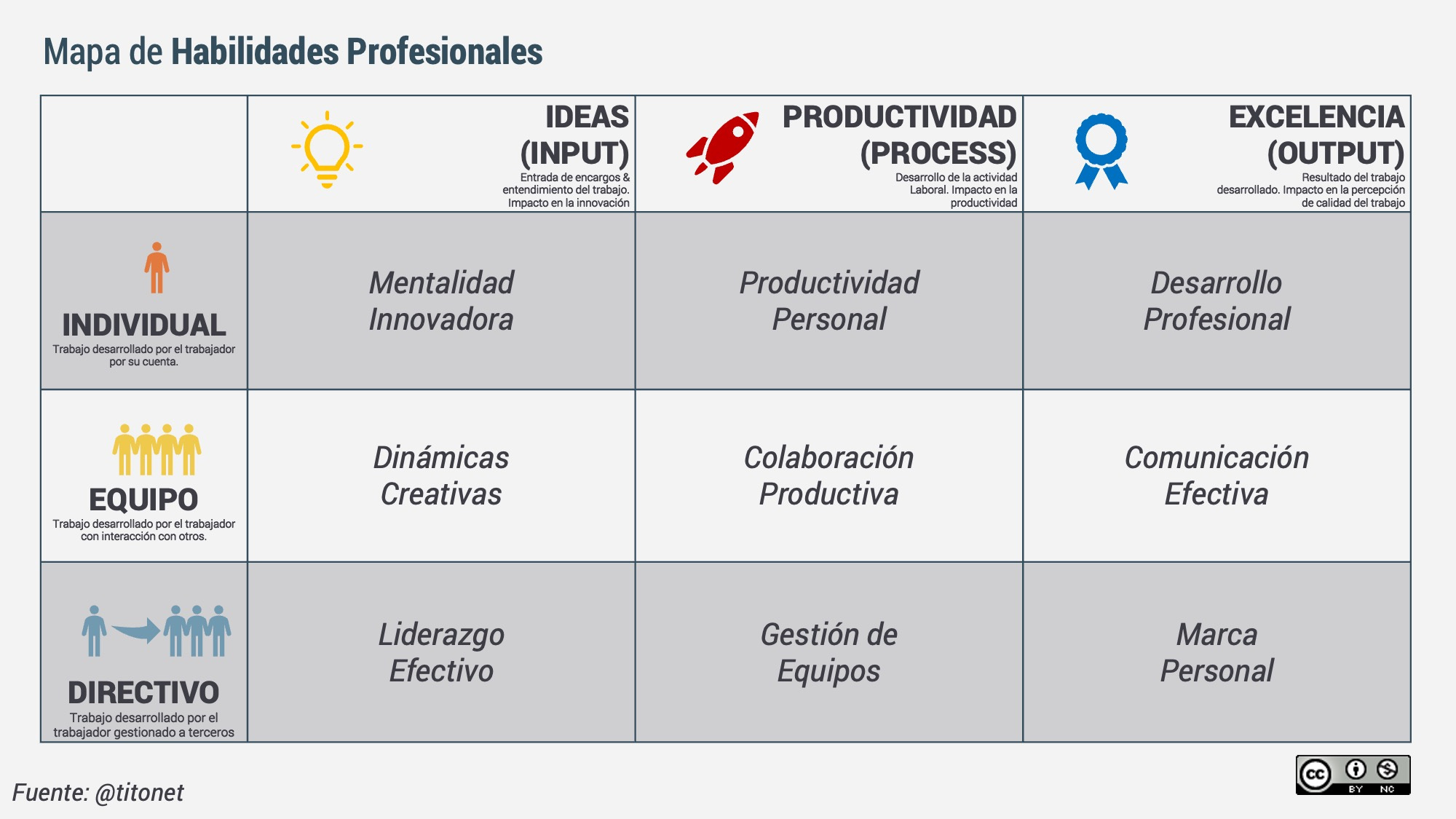 Mapa de Habilidades Profesionales

| | IDEAS (INPUT) Entrada de encargos & entendimiento del trabajo. Impacto en la innovación | PRODUCTIVIDAD (PROCESS) Desarrollo de la actividad Laboral. Impacto en la productividad | EXCELENCIA (OUTPUT) Resultado del trabajo desarrollado. Impacto en la percepción de calidad del trabajo |
|---|---|---|---|
| INDIVIDUAL Trabajo desarrollado por el trabajador por su cuenta. | Mentalidad Innovadora | Productividad Personal | Desarrollo Profesional |
| EQUIPO Trabajo desarrollado por el trabajador con interacción con otros. | Dinámicas Creativas | Colaboración Productiva | Comunicación Efectiva |
| DIRECTIVO Trabajo desarrollado por el trabajador gestionado a terceros | Liderazgo Efectivo | Gestión de Equipos | Marca Personal |

Fuente: @titonet

cc BY NC